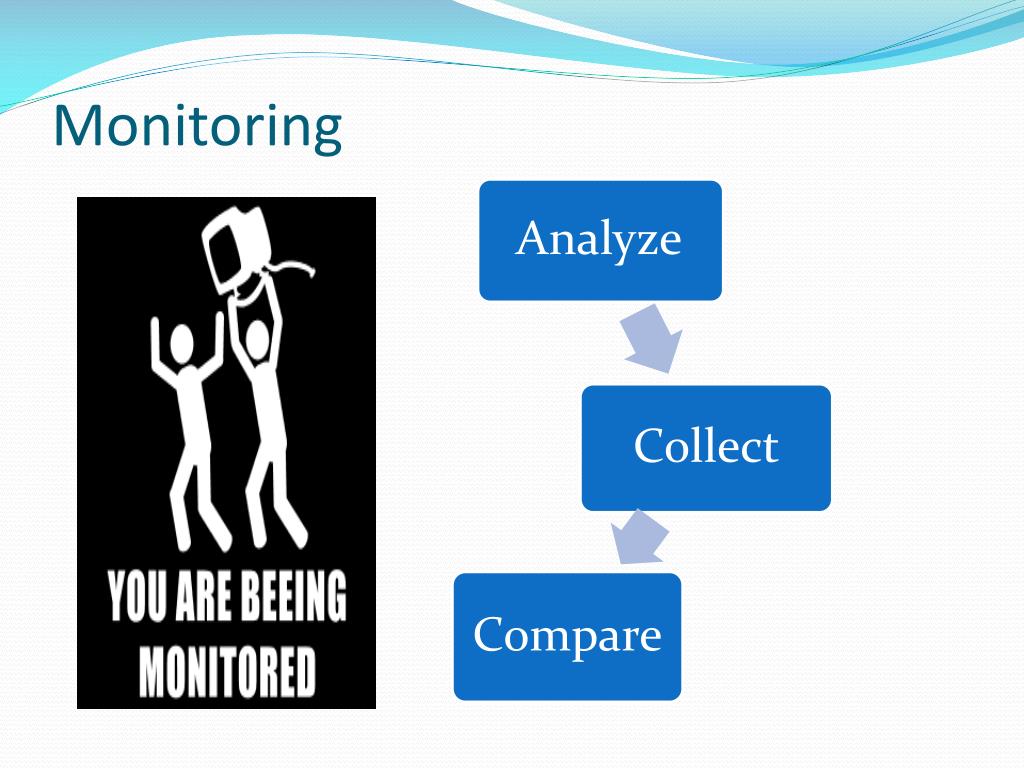 Monitoring

YOU ARE BEEING MONITORED

Analyze

Collect

Compare